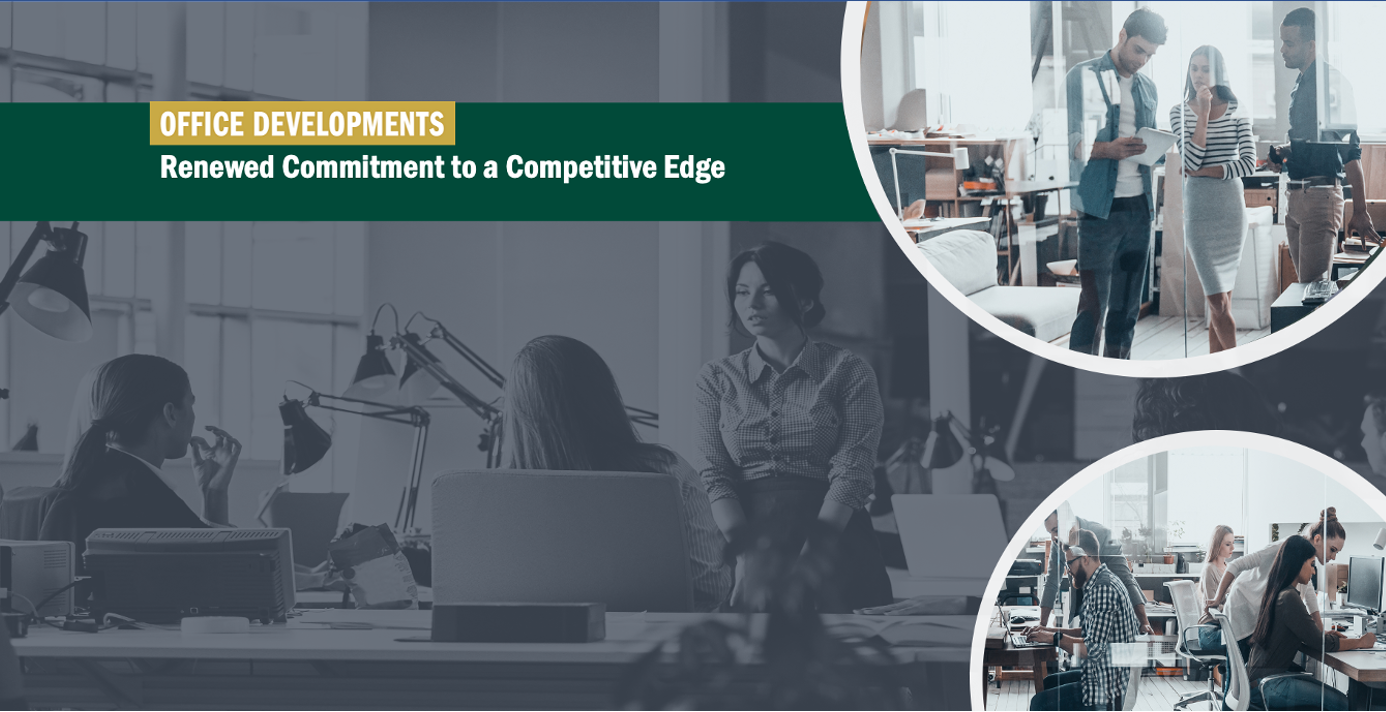 OFFICE DEVELOPMENTS
Renewed Commitment to a Competitive Edge